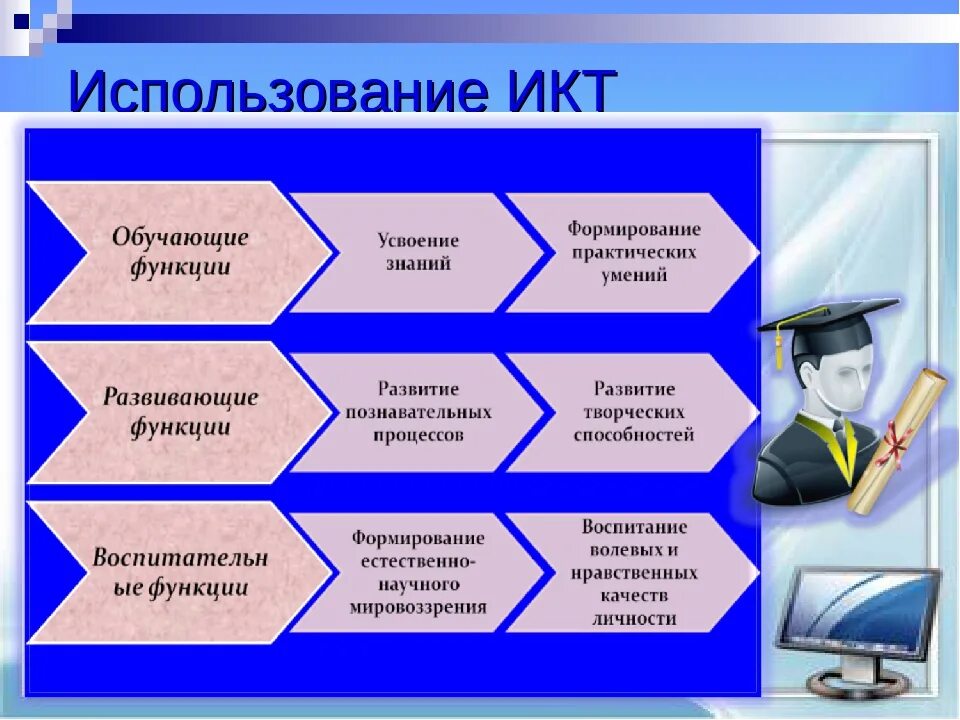 Использование ИКТ

Обучающие функции

Усвоение знаний

Формирование практических умений

Развивающие функции

Развитие познавательных процессов

Развитие творческих способностей

Воспитательные функции

Формирование естественно-научного мировоззрения

Воспитание волевых и нравственных качеств личности